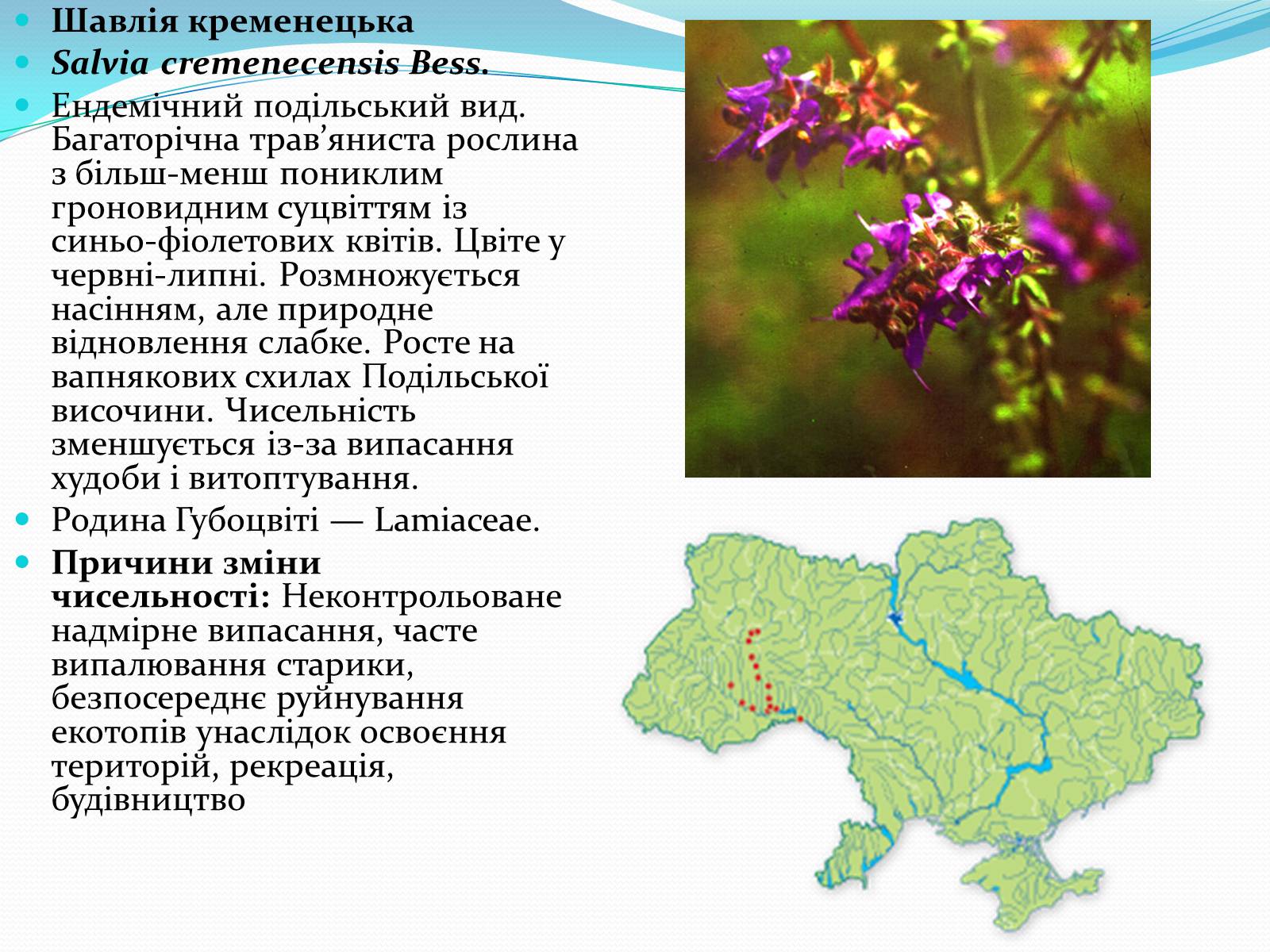 Шавлія кременецька

Salvia cremenecensis Bess.

Ендемічний подільський вид. Багаторічна трав’яниста рослина з більш-менш пониклим гроновидним суцвіттям із синьо-фіолетових квітів. Цвіте у червні-липні. Розмножується насінням, але природне відновлення слабке. Росте на вапнякових схилах Подільської височини. Чисельність зменшується із-за випасання худоби і витоптування.

Родина Губоцвіті — Lamiaceae.

Причини зміни чисельності: Неконтрольоване надмірне випасання, часте випалювання старики, безпосереднє руйнування екотопів унаслідок освоєння територій, рекреація, будівництво